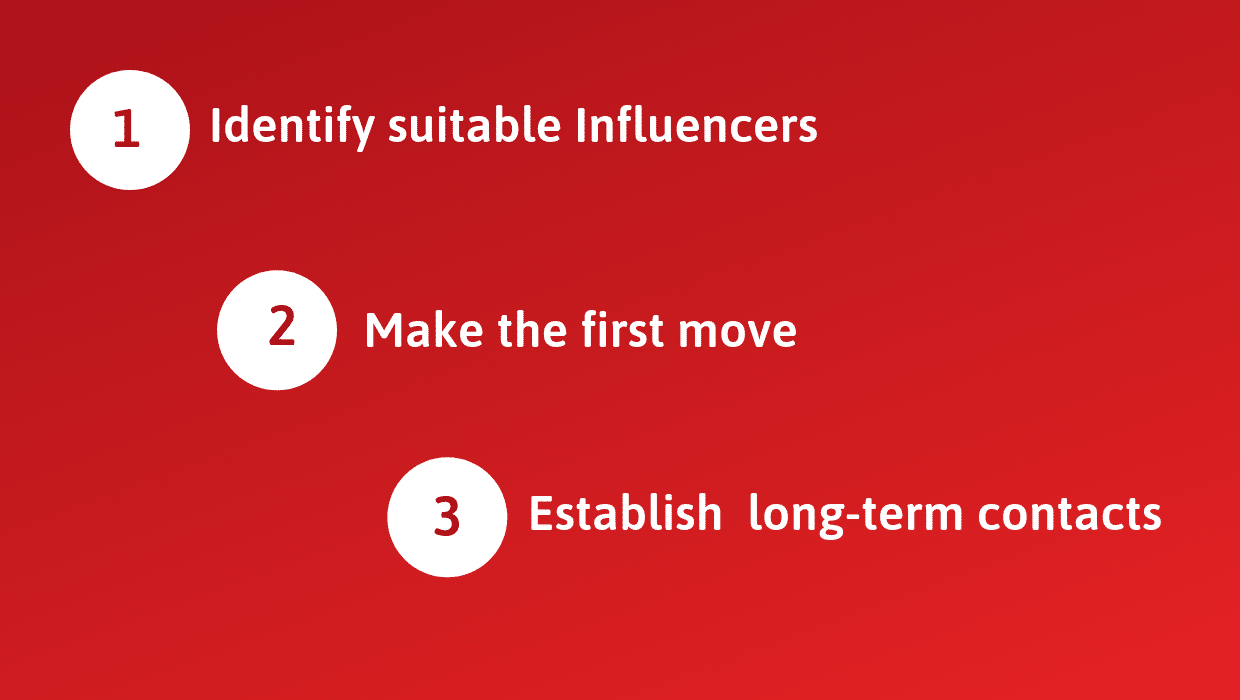 1 Identify suitable Influencers

2 Make the first move

3 Establish long-term contacts